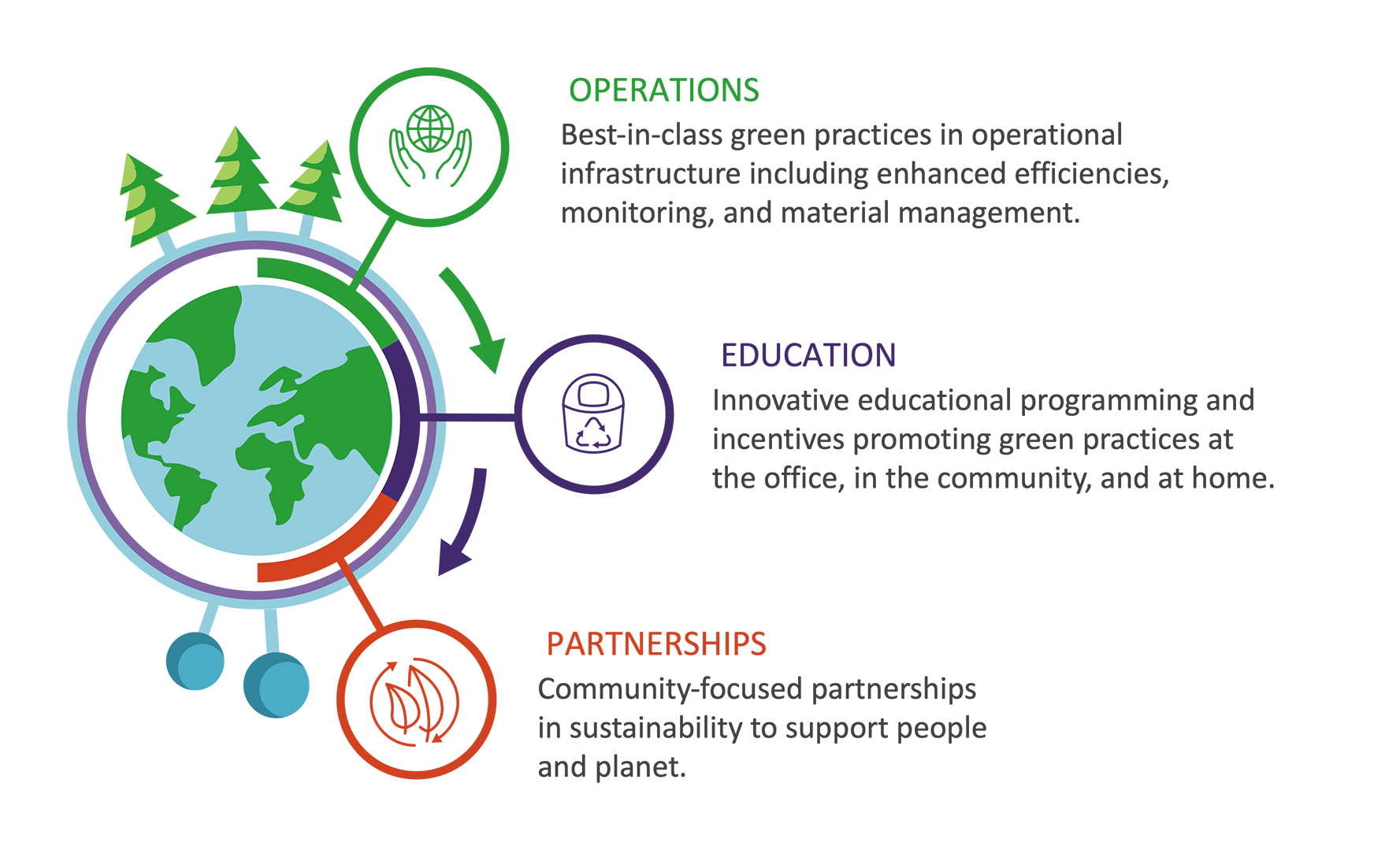 OPERATIONS
Best-in-class green practices in operational infrastructure including enhanced efficiencies, monitoring, and material management.

EDUCATION
Innovative educational programming and incentives promoting green practices at the office, in the community, and at home.

PARTNERSHIPS
Community-focused partnerships in sustainability to support people and planet.